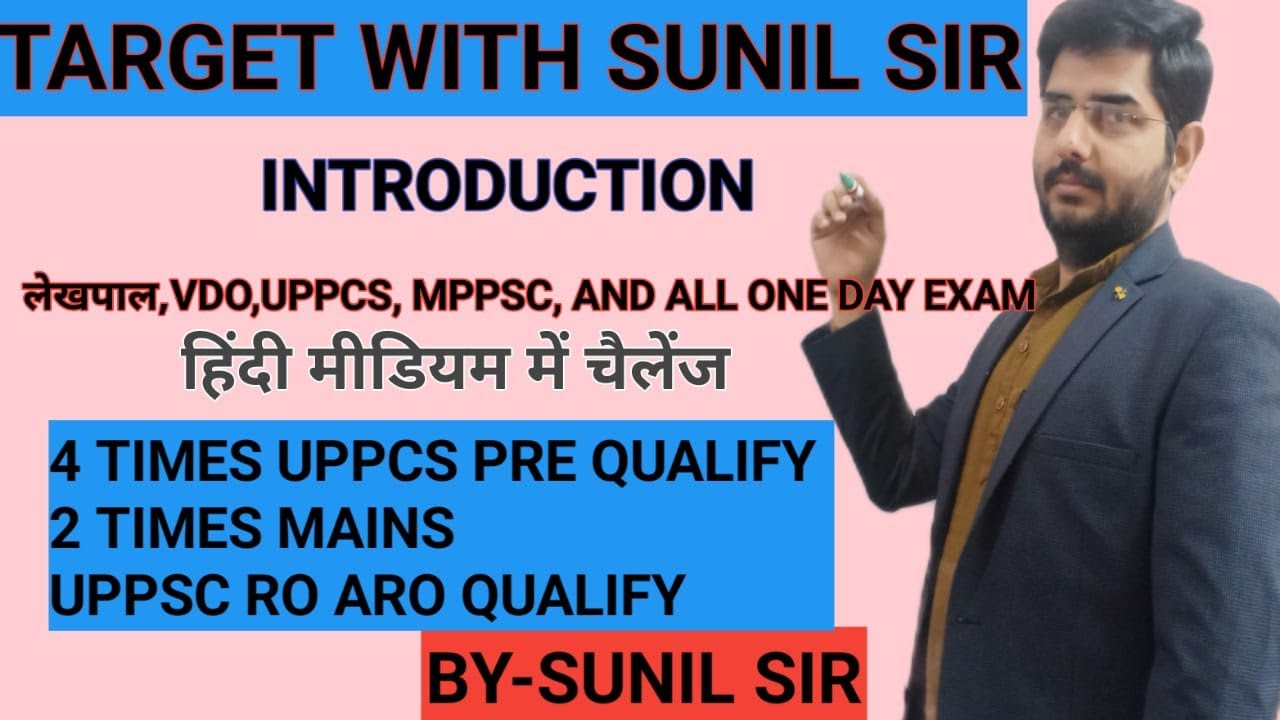 TARGET WITH SUNIL SIR

INTRODUCTION

लेखपाल,VDO,UPPCS, MPPSC, AND ALL ONE DAY EXAM

हिंदी मीडियम में चैलेंज

4 TIMES UPPCS PRE QUALIFY
2 TIMES MAINS
UPPSC RO ARO QUALIFY

BY-SUNIL SIR